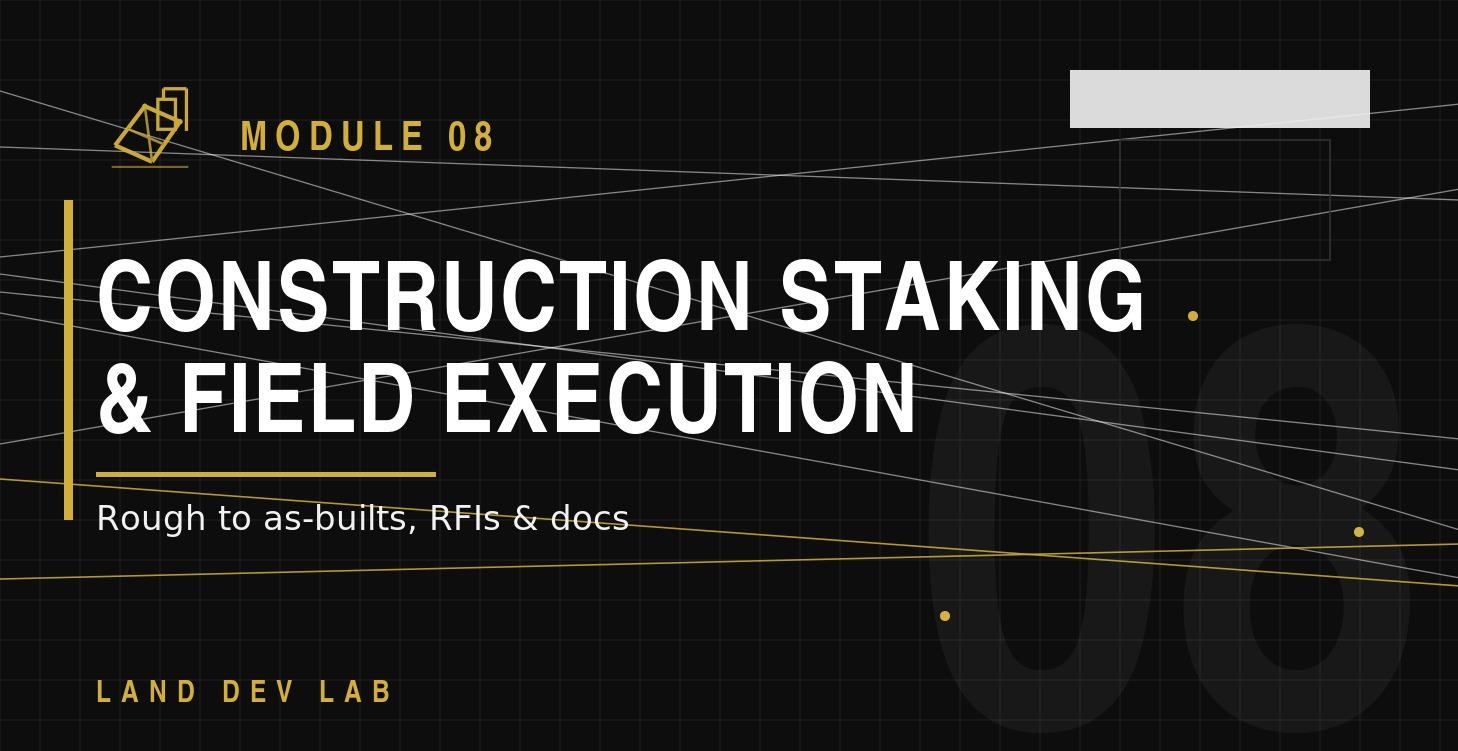 MODULE 08

CONSTRUCTION STAKING & FIELD EXECUTION

Rough to as-builts, RFIs & docs

08

LAND DEV LAB